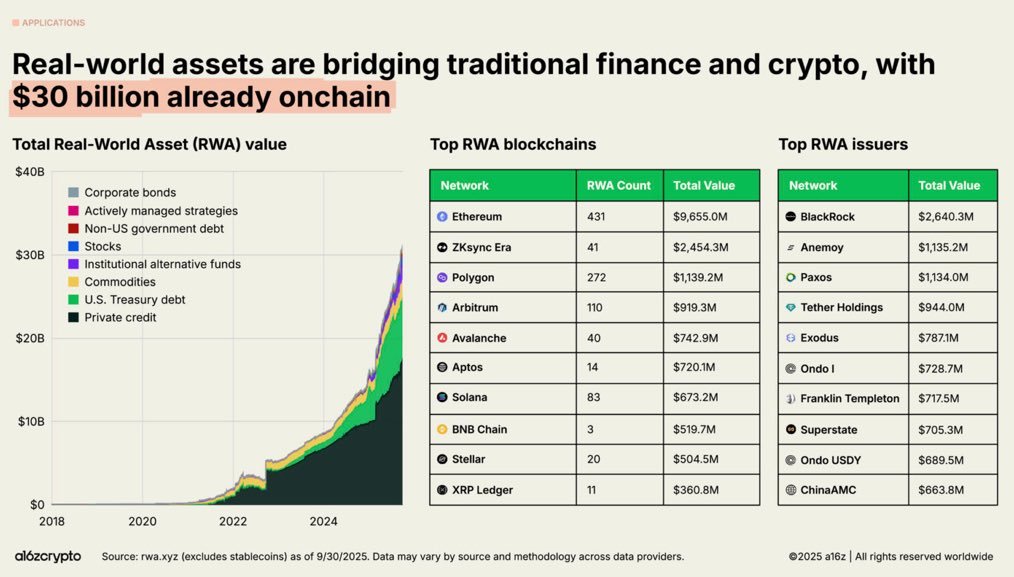 APPLICATIONS

Real-world assets are bridging traditional finance and crypto, with $30 billion already onchain

Total Real-World Asset (RWA) value

$40B
$30B
$20B
$10B
$0

Corporate bonds
Actively managed strategies
Non-US government debt
Stocks
Institutional alternative funds
Commodities
U.S. Treasury debt
Private credit

2018 2020 2022 2024

Top RWA blockchains

| Network | RWA Count | Total Value |
|---|---|---|
| Ethereum | 431 | $9,655.0M |
| ZKsync Era | 41 | $2,454.3M |
| Polygon | 272 | $1,139.2M |
| Arbitrum | 110 | $919.3M |
| Avalanche | 40 | $742.9M |
| Aptos | 14 | $720.1M |
| Solana | 83 | $673.2M |
| BNB Chain | 3 | $519.7M |
| Stellar | 20 | $504.5M |
| XRP Ledger | 11 | $360.8M |

Top RWA issuers

| Network | Total Value |
|---|---|
| BlackRock | $2,640.3M |
| Anemoy | $1,135.2M |
| Paxos | $1,134.0M |
| Tether Holdings | $944.0M |
| Exodus | $787.1M |
| Ondo I | $728.7M |
| Franklin Templeton | $717.5M |
| Superstate | $705.3M |
| Ondo USDY | $689.5M |
| ChinaAMC | $663.8M |

a16zcrypto Source: rwa.xyz (excludes stablecoins) as of 9/30/2025. Data may vary by source and methodology across data providers. ©2025 a16z | All rights reserved worldwide